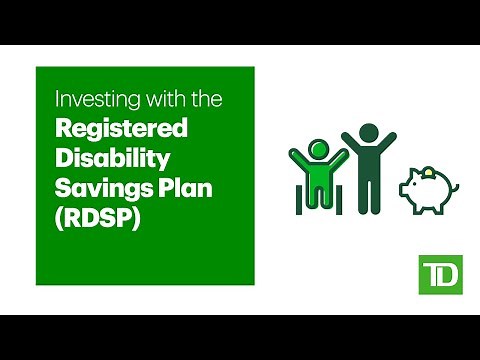 Investing with the
Registered Disability Savings Plan (RDSP)

TD